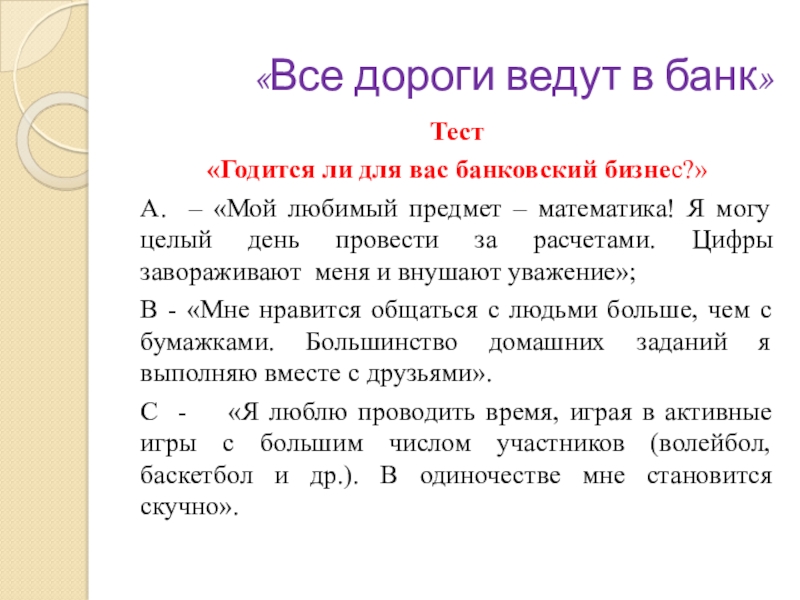 «Все дороги ведут в банк»

Тест

«Годится ли для вас банковский бизнес?»

А. – «Мой любимый предмет – математика! Я могу целый день провести за расчетами. Цифры завораживают меня и внушают уважение»;

В - «Мне нравится общаться с людьми больше, чем с бумажками. Большинство домашних заданий я выполняю вместе с друзьями».

С - «Я люблю проводить время, играя в активные игры с большим числом участников (волейбол, баскетбол и др.). В одиночестве мне становится скучно».